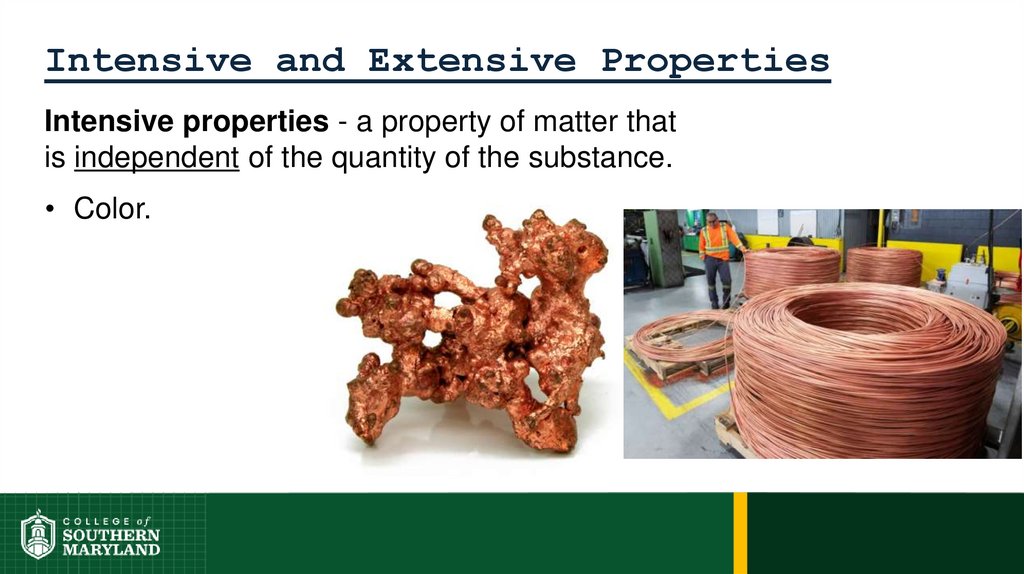 Intensive and Extensive Properties

Intensive properties - a property of matter that is independent of the quantity of the substance.

• Color.

COLLEGE of SOUTHERN MARYLAND